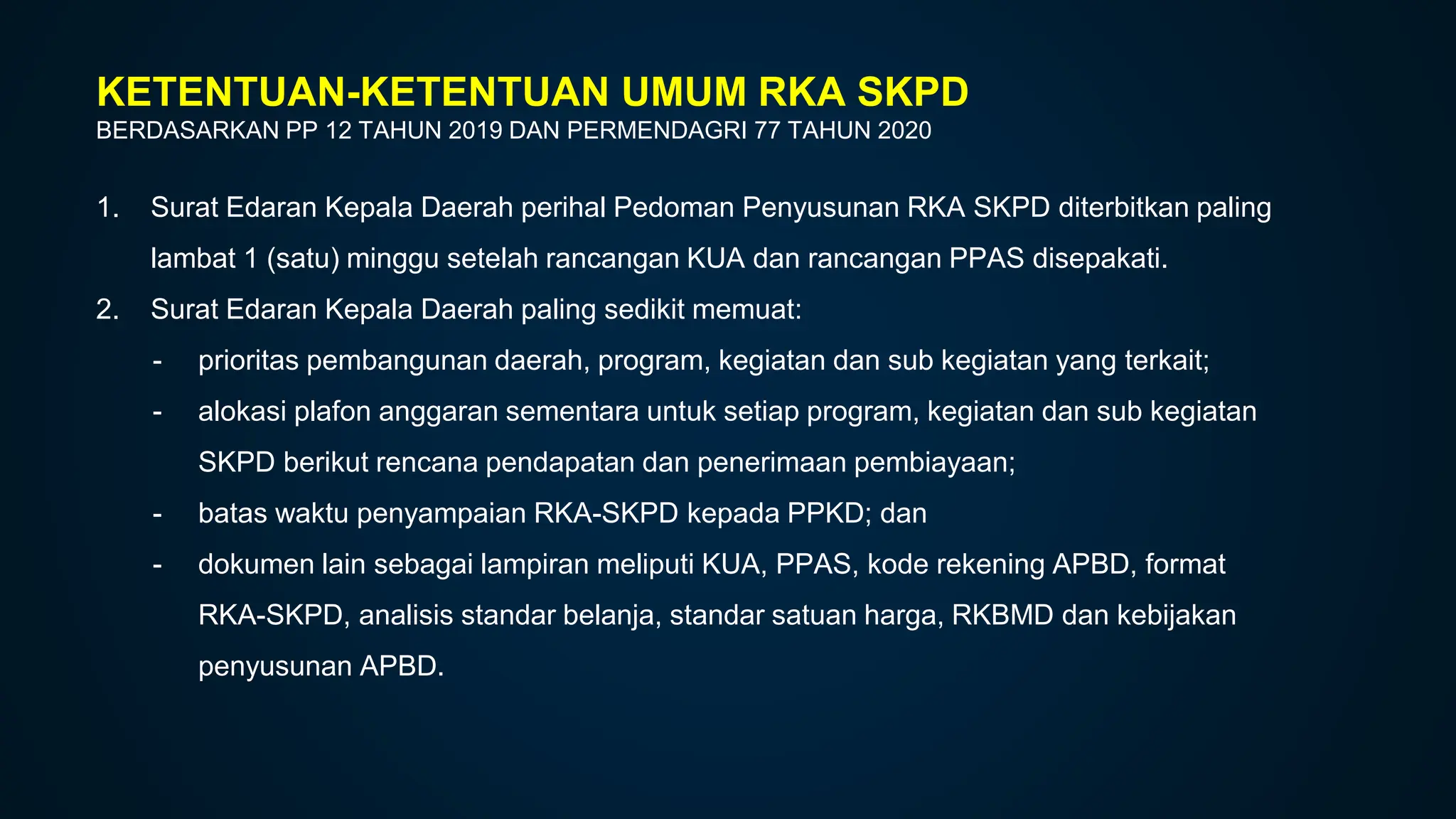 KETENTUAN-KETENTUAN UMUM RKA SKPD
BERDASARKAN PP 12 TAHUN 2019 DAN PERMENDAGRI 77 TAHUN 2020

1. Surat Edaran Kepala Daerah perihal Pedoman Penyusunan RKA SKPD diterbitkan paling lambat 1 (satu) minggu setelah rancangan KUA dan rancangan PPAS disepakati.
2. Surat Edaran Kepala Daerah paling sedikit memuat:
- prioritas pembangunan daerah, program, kegiatan dan sub kegiatan yang terkait;
- alokasi plafon anggaran sementara untuk setiap program, kegiatan dan sub kegiatan SKPD berikut rencana pendapatan dan penerimaan pembiayaan;
- batas waktu penyampaian RKA-SKPD kepada PPKD; dan
- dokumen lain sebagai lampiran meliputi KUA, PPAS, kode rekening APBD, format RKA-SKPD, analisis standar belanja, standar satuan harga, RKBMD dan kebijakan penyusunan APBD.